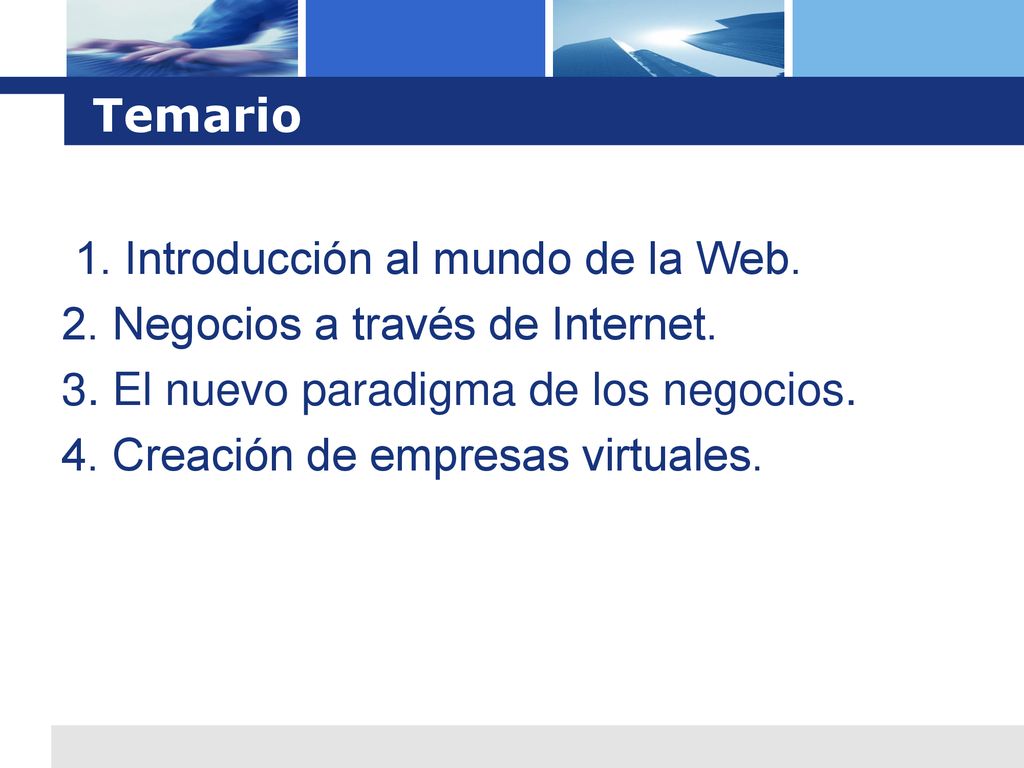 Temario

1. Introducción al mundo de la Web.
2. Negocios a través de Internet.
3. El nuevo paradigma de los negocios.
4. Creación de empresas virtuales.